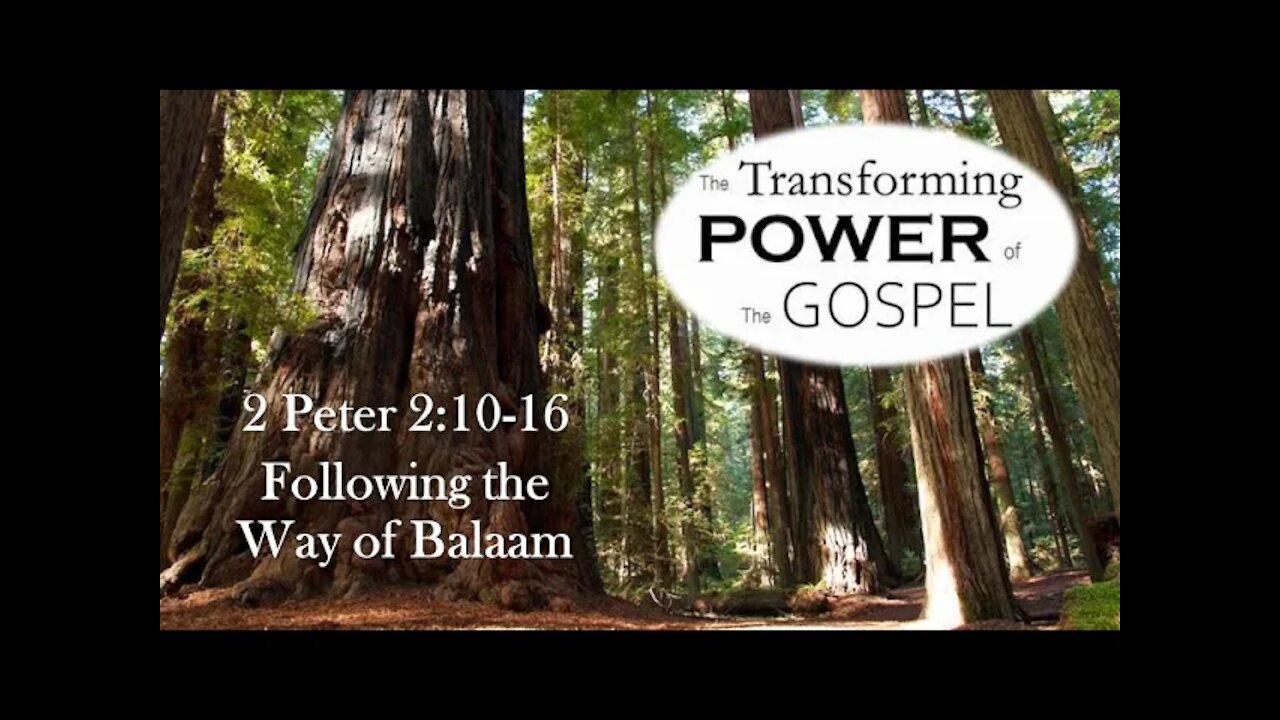 The Transforming POWER of The GOSPEL

2 Peter 2:10-16

Following the Way of Balaam